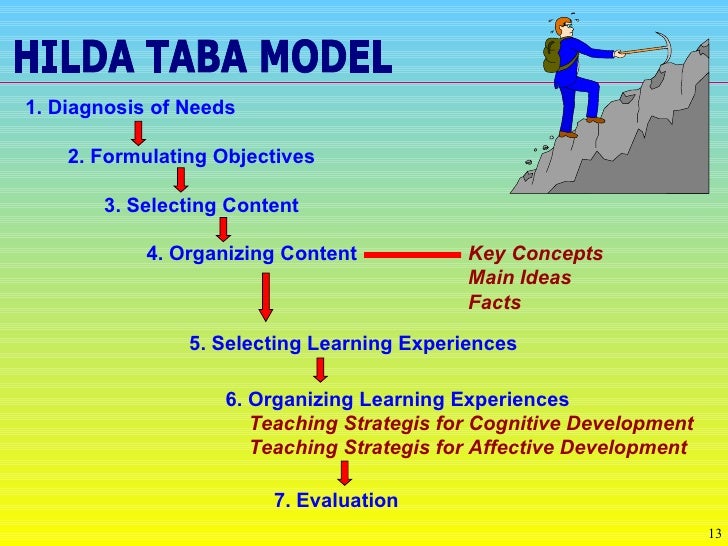 HILDA TABA MODEL

1. Diagnosis of Needs

2. Formulating Objectives

3. Selecting Content

4. Organizing Content

Key Concepts
Main Ideas
Facts

5. Selecting Learning Experiences

6. Organizing Learning Experiences
Teaching Strategis for Cognitive Development
Teaching Strategis for Affective Development

7. Evaluation

13